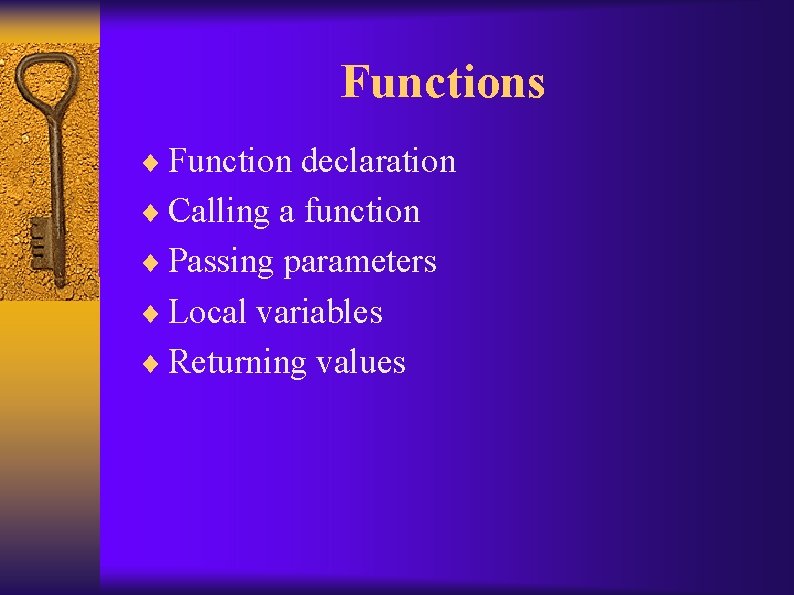 Functions

♦ Function declaration
♦ Calling a function
♦ Passing parameters
♦ Local variables
♦ Returning values